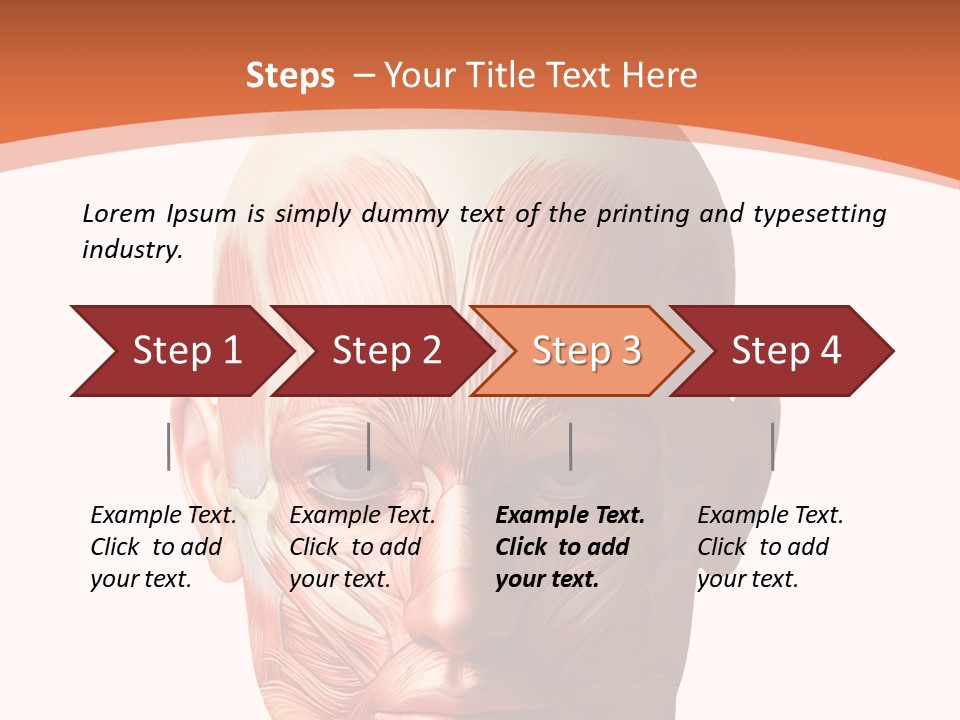 Steps – Your Title Text Here

Lorem Ipsum is simply dummy text of the printing and typesetting industry.

Step 1

Step 2

Step 3

Step 4

Example Text. Click to add your text.

Example Text. Click to add your text.

Example Text. Click to add your text.

Example Text. Click to add your text.